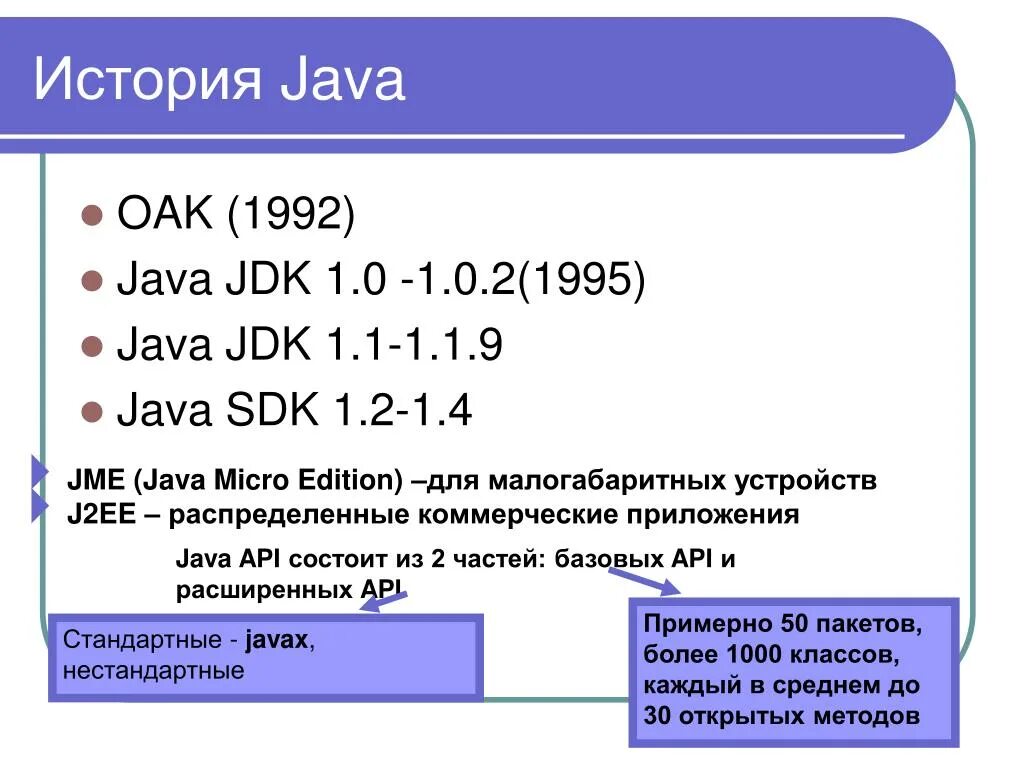 История Java

OAK (1992)
Java JDK 1.0 -1.0.2(1995)
Java JDK 1.1-1.1.9
Java SDK 1.2-1.4

JME (Java Micro Edition) –для малогабаритных устройств
J2EE – распределенные коммерческие приложения

Java API состоит из 2 частей: базовых API и расширенных API

Стандартные - javax, нестандартные

Примерно 50 пакетов, более 1000 классов, каждый в среднем до 30 открытых методов